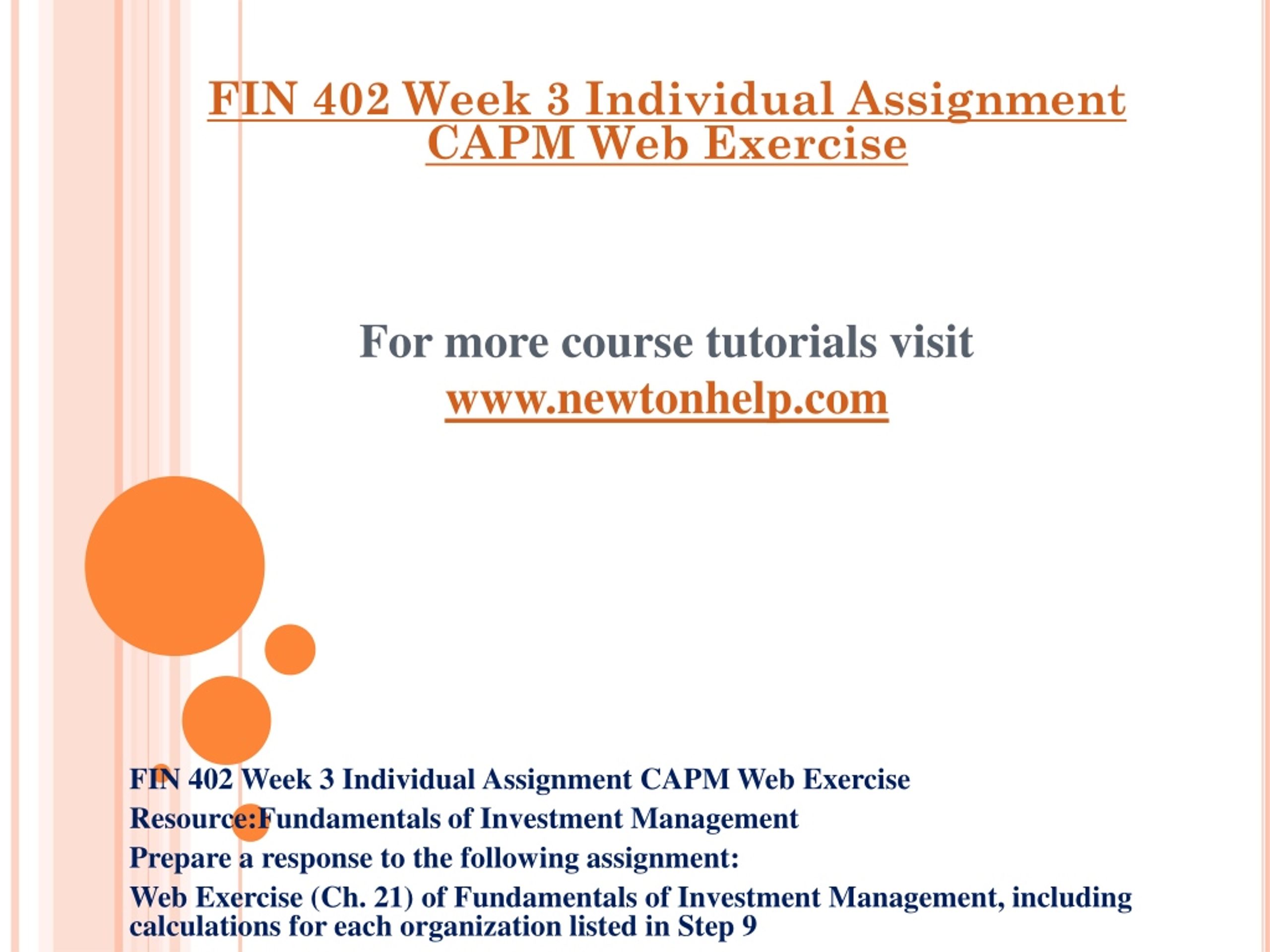 FIN 402 Week 3 Individual Assignment CAPM Web Exercise

For more course tutorials visit
www.newtonhelp.com

FIN 402 Week 3 Individual Assignment CAPM Web Exercise

Resource:Fundamentals of Investment Management

Prepare a response to the following assignment:

Web Exercise (Ch. 21) of Fundamentals of Investment Management, including calculations for each organization listed in Step 9